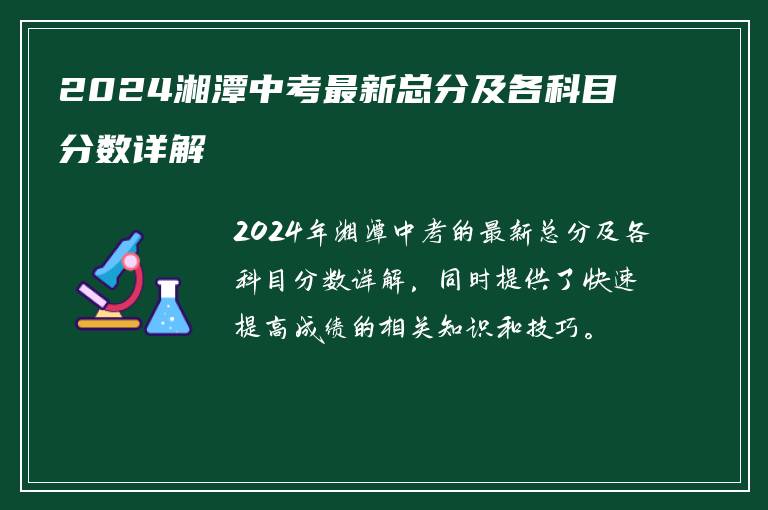 2024湘潭中考最新总分及各科目分数详解

2024年湘潭中考的最新总分及各科目分数详解，同时提供了快速提高成绩的相关知识和技巧。